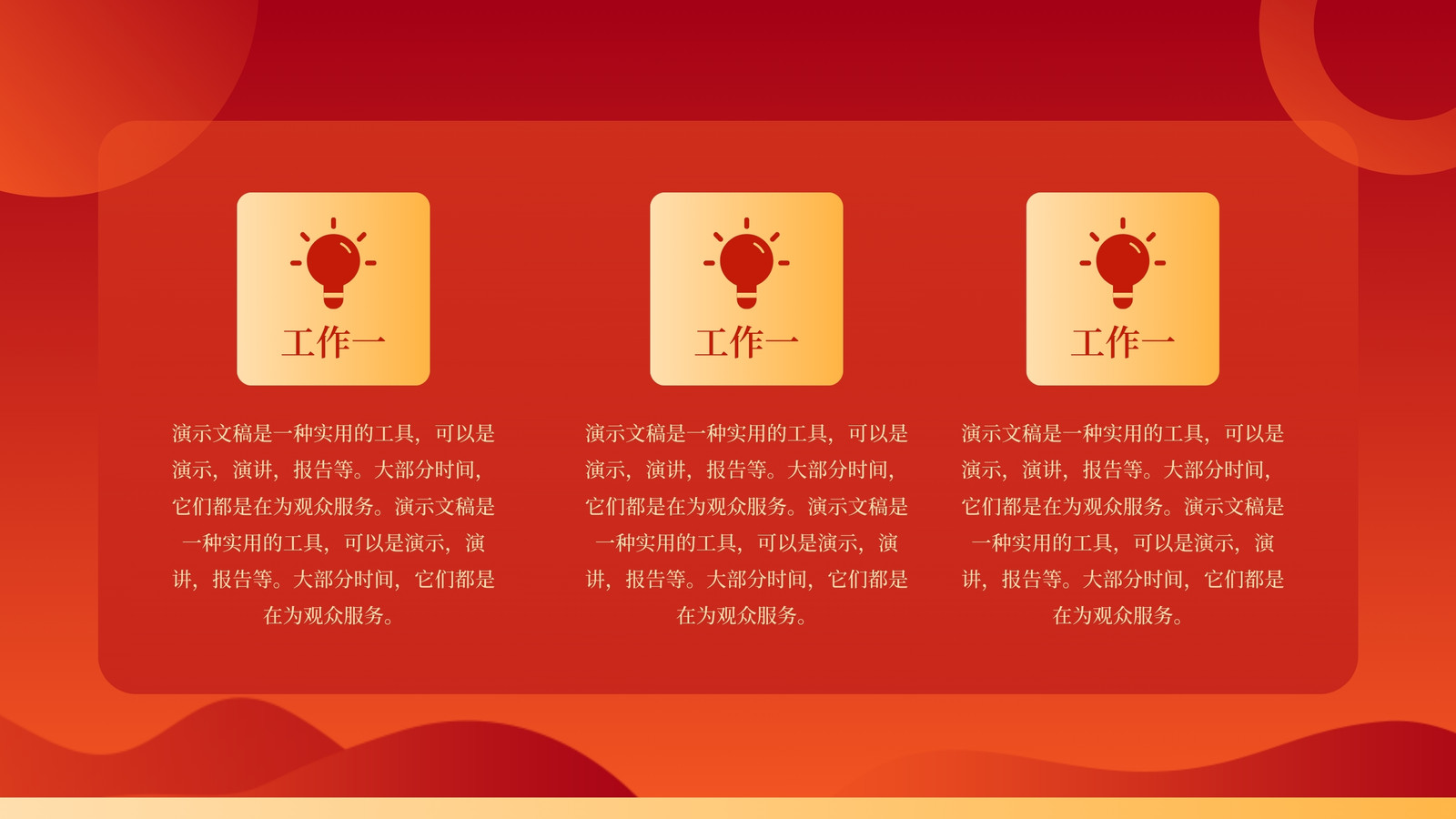 工作一

演示文稿是一种实用的工具，可以是演示，演讲，报告等。大部分时间，它们都是在为观众服务。演示文稿是一种实用的工具，可以是演示，演讲，报告等。大部分时间，它们都是在为观众服务。

工作一

演示文稿是一种实用的工具，可以是演示，演讲，报告等。大部分时间，它们都是在为观众服务。演示文稿是一种实用的工具，可以是演示，演讲，报告等。大部分时间，它们都是在为观众服务。

工作一

演示文稿是一种实用的工具，可以是演示，演讲，报告等。大部分时间，它们都是在为观众服务。演示文稿是一种实用的工具，可以是演示，演讲，报告等。大部分时间，它们都是在为观众服务。